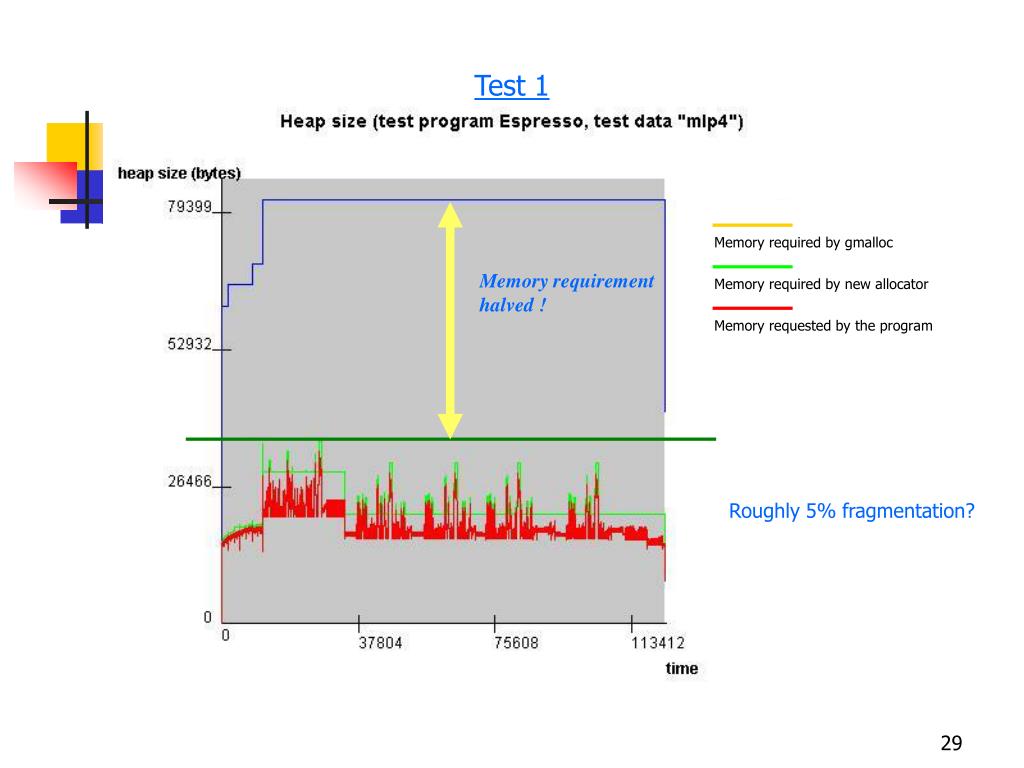 Test 1

Heap size (test program Espresso, test data "mlp4")

heap size (bytes)

79399

52932

26466

0

0

37804

75608

113412

time

Memory requirement halved !

Memory required by gmalloc

Memory required by new allocator

Memory requested by the program

Roughly 5% fragmentation?

29